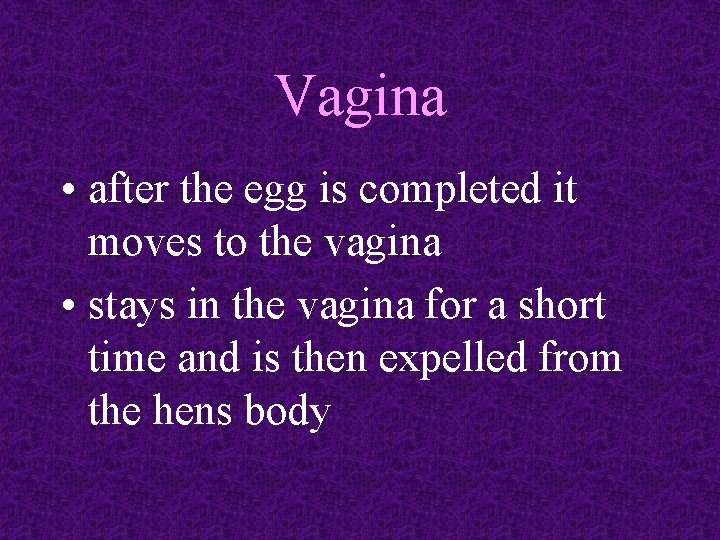 Vagina

• after the egg is completed it moves to the vagina
• stays in the vagina for a short time and is then expelled from the hens body